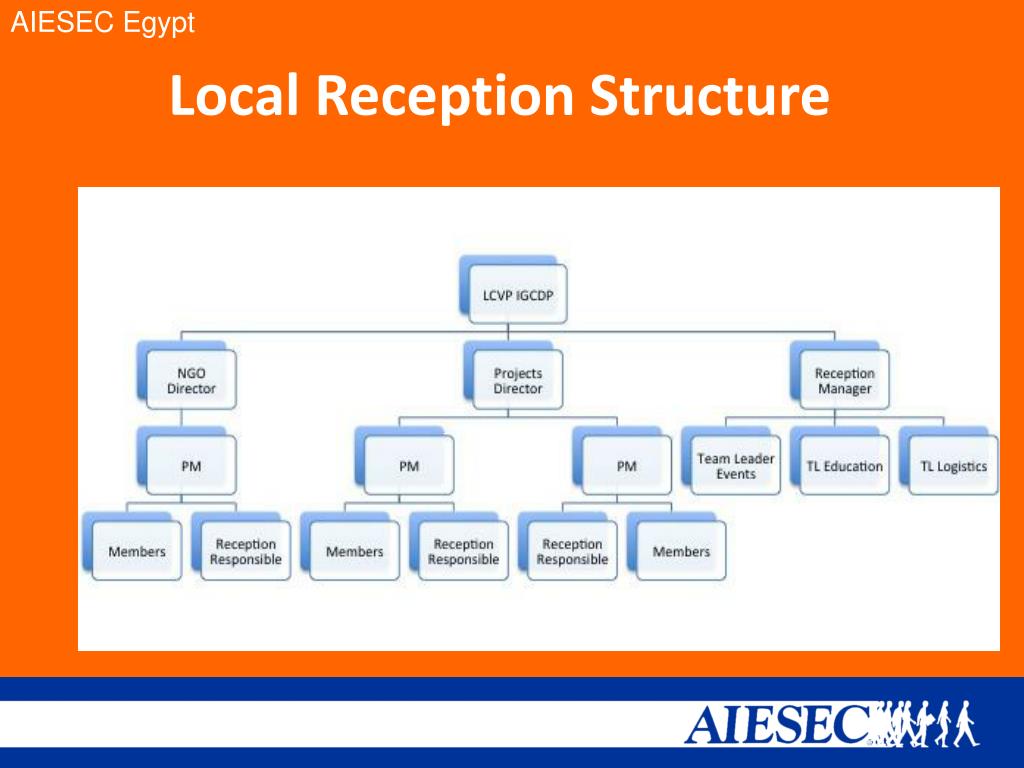 AIESEC Egypt

Local Reception Structure

LCVP IGCDP

NGO Director

Projects Director

Reception Manager

PM

PM

PM

Team Leader Events

TL Education

TL Logistics

Members

Reception Responsible

Members

Reception Responsible

Reception Responsible

Members

AIESEC